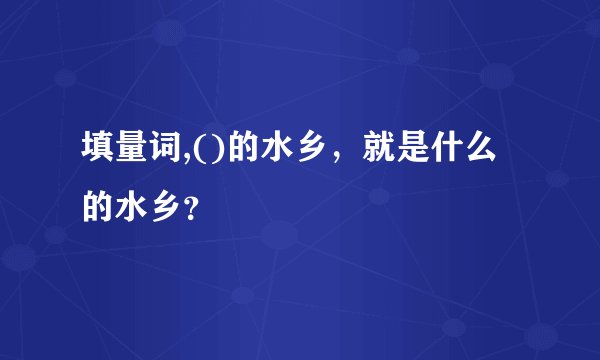 填量词,()的水乡，就是什么的水乡？